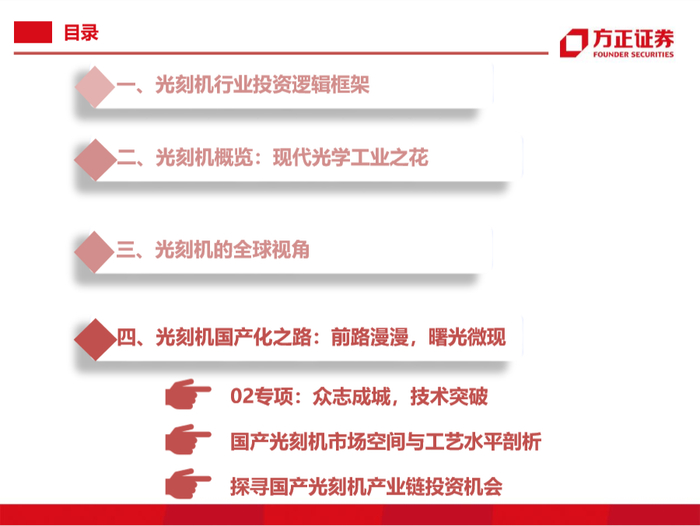 目录

方正证券
FOUNDER SECURITIES

一、光刻机行业投资逻辑框架

二、光刻机概览：现代光学工业之花

三、光刻机的全球视角

四、光刻机国产化之路：前路漫漫，曙光微现

02专项：众志成城，技术突破

国产光刻机市场空间与工艺水平剖析

探寻国产光刻机产业链投资机会